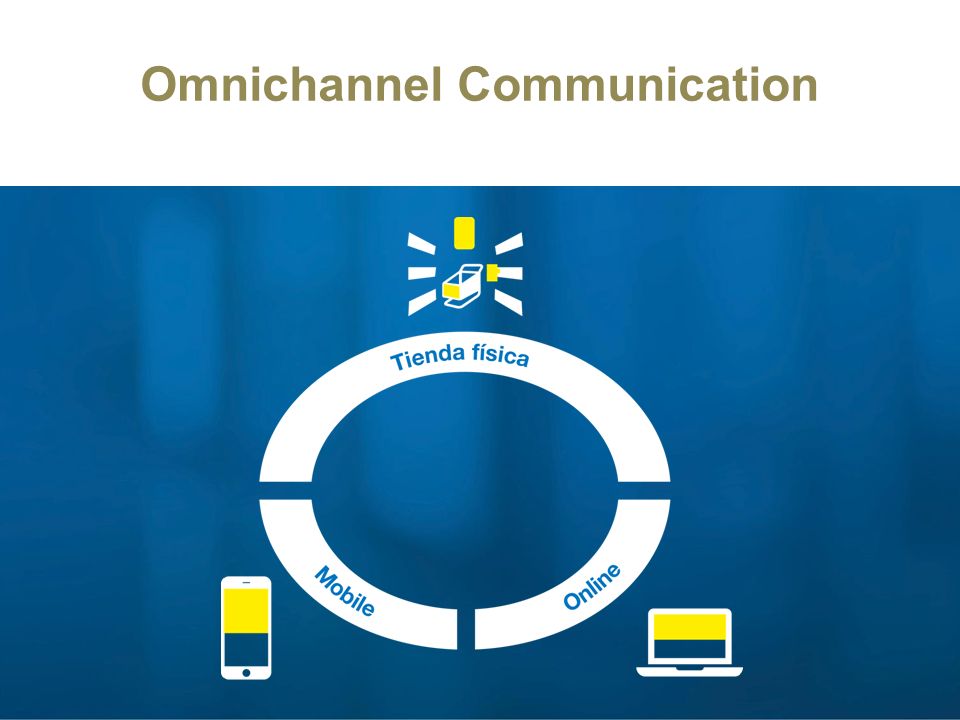 Omnichannel Communication

Tienda física

Mobile

Online